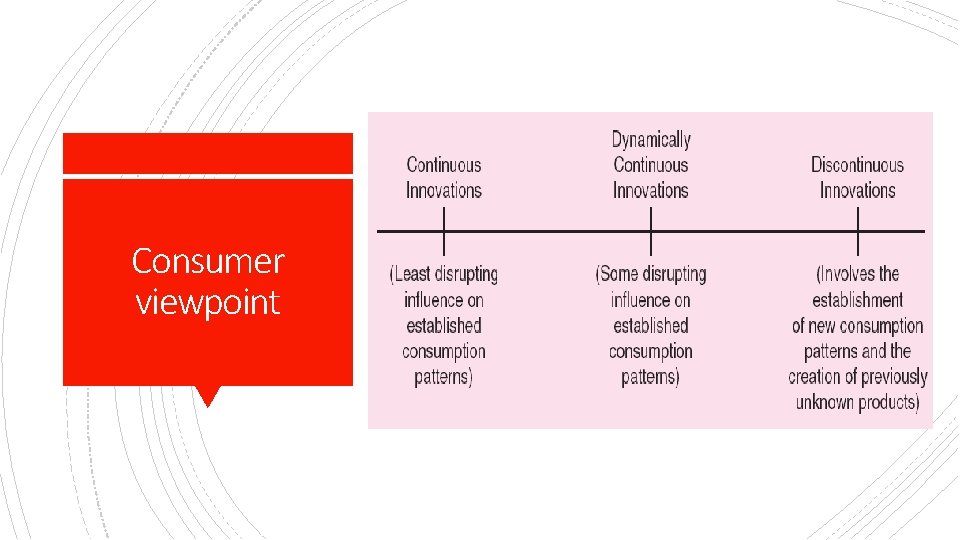 Consumer viewpoint

Continuous Innovations

Dynamically Continuous Innovations

Discontinuous Innovations

(Least disrupting influence on established consumption patterns)

(Some disrupting influence on established consumption patterns)

(Involves the establishment of new consumption patterns and the creation of previously unknown products)